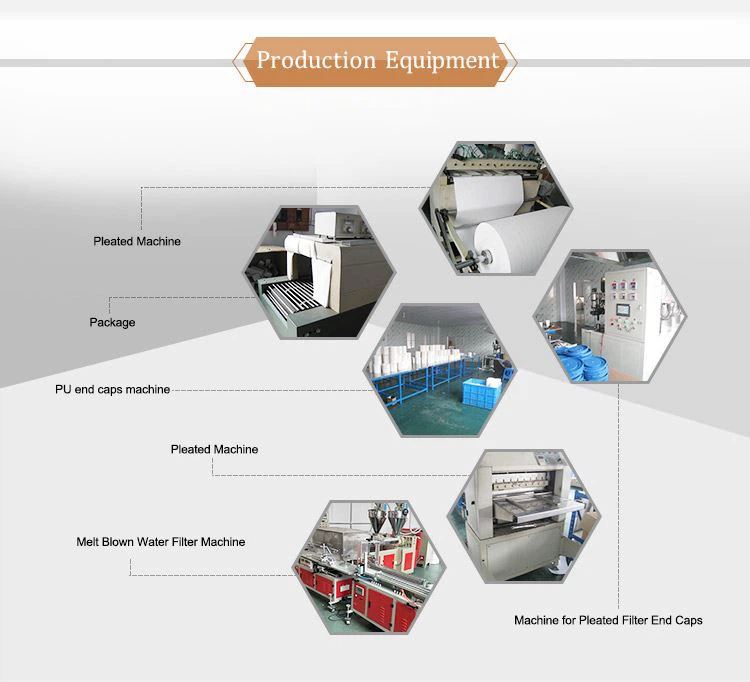 Production Equipment

Pleated Machine

Package

PU end caps machine

Pleated Machine

Melt Blown Water Filter Machine

Machine for Pleated Filter End Caps